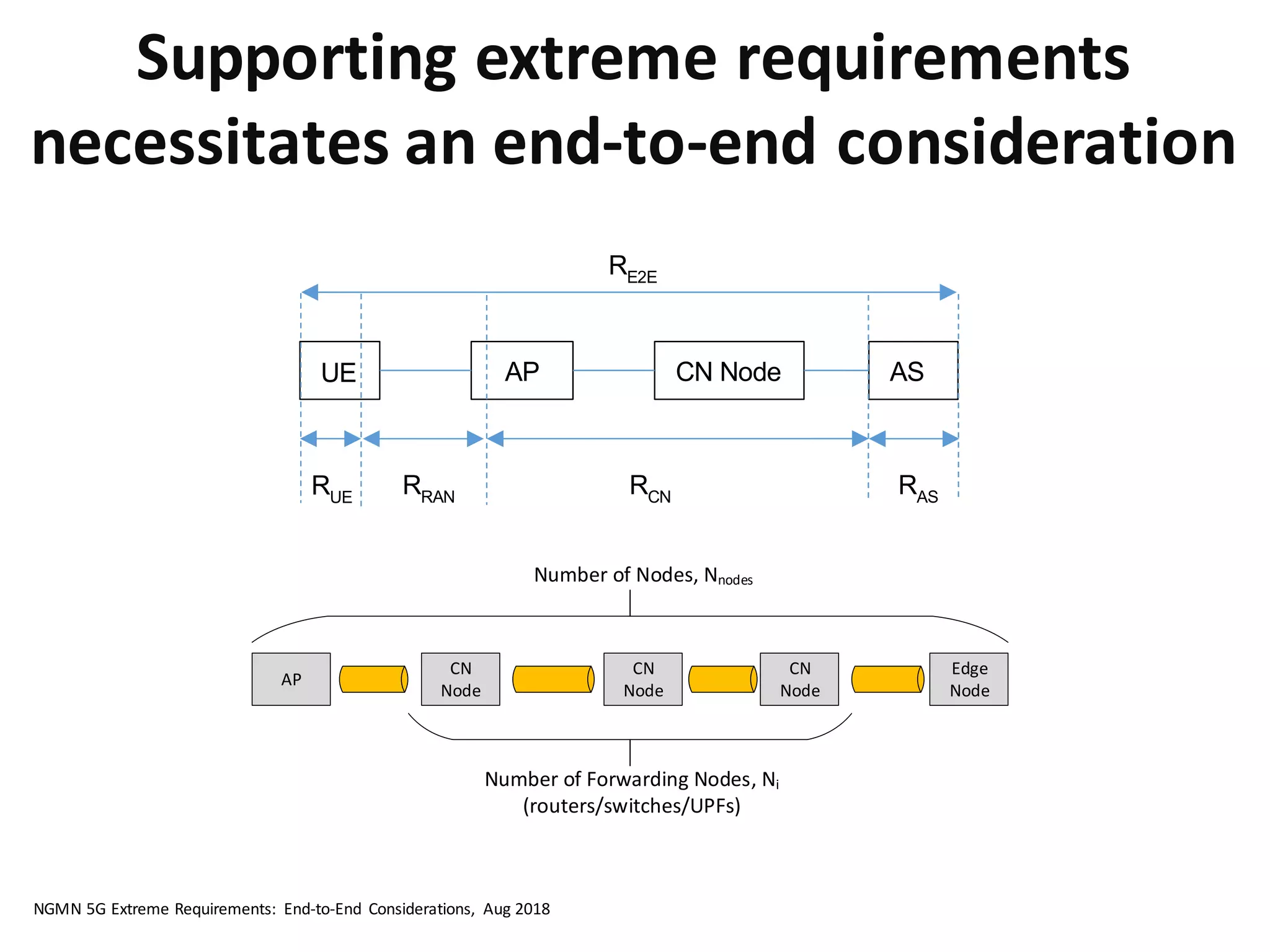 Supporting extreme requirements necessitates an end-to-end consideration

$R_{E2E}$

UE

AP

CN Node

AS

$R_{UE}$

$R_{RAN}$

$R_{CN}$

$R_{AS}$

Number of Nodes, $N_{nodes}$

AP

CN Node

CN Node

CN Node

Edge Node

Number of Forwarding Nodes, $N_i$ (routers/switches/UPFs)

NGMN 5G Extreme Requirements: End-to-End Considerations, Aug 2018